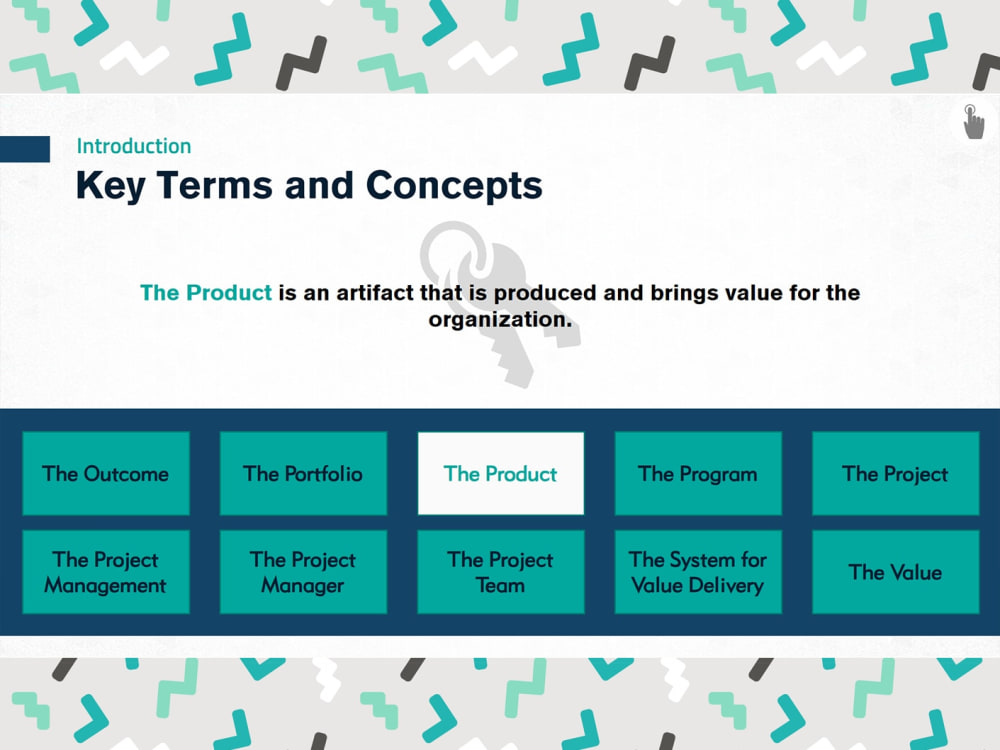 Introduction

Key Terms and Concepts

The Product is an artifact that is produced and brings value for the organization.

The Outcome

The Portfolio

The Product

The Program

The Project

The Project Management

The Project Manager

The Project Team

The System for Value Delivery

The Value